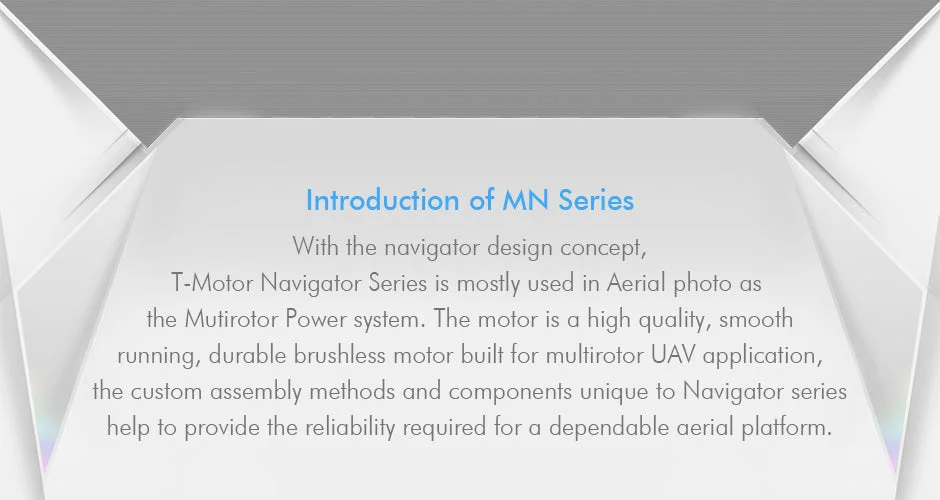 Introduction of MN Series

With the navigator design concept, T-Motor Navigator Series is mostly used in Aerial photo as the Mutirotor Power system. The motor is a high quality, smooth running, durable brushless motor built for multirotor UAV application, the custom assembly methods and components unique to Navigator series help to provide the reliability required for a dependable aerial platform.